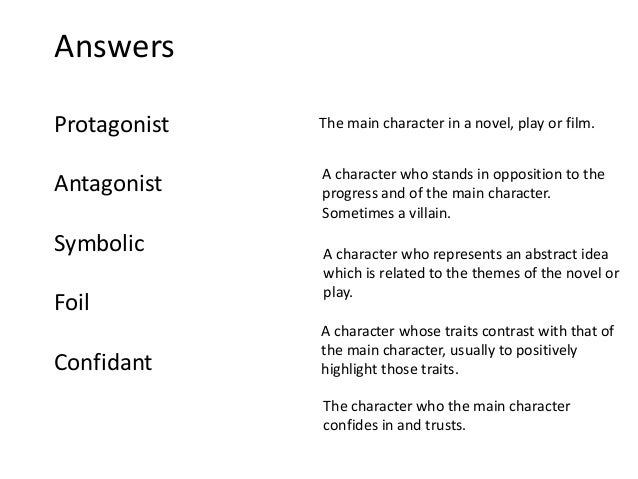 Answers

Protagonist

Antagonist

Symbolic

Foil

Confidant

The main character in a novel, play or film.

A character who stands in opposition to the progress and of the main character. Sometimes a villain.

A character who represents an abstract idea which is related to the themes of the novel or play.

A character whose traits contrast with that of the main character, usually to positively highlight those traits.

The character who the main character confides in and trusts.